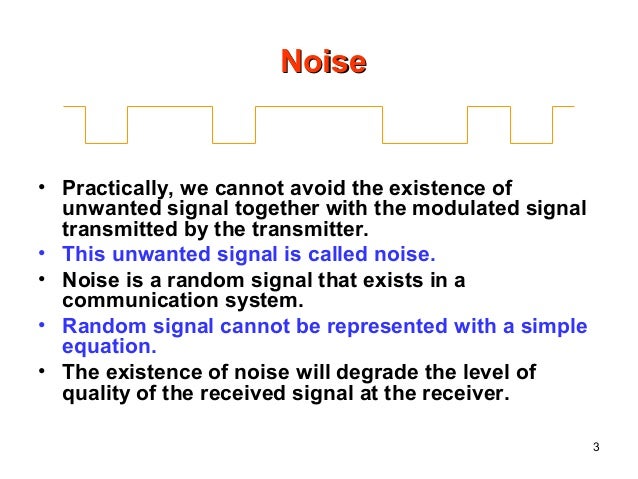 Noise

• Practically, we cannot avoid the existence of unwanted signal together with the modulated signal transmitted by the transmitter.
• This unwanted signal is called noise.
• Noise is a random signal that exists in a communication system.
• Random signal cannot be represented with a simple equation.
• The existence of noise will degrade the level of quality of the received signal at the receiver.

3